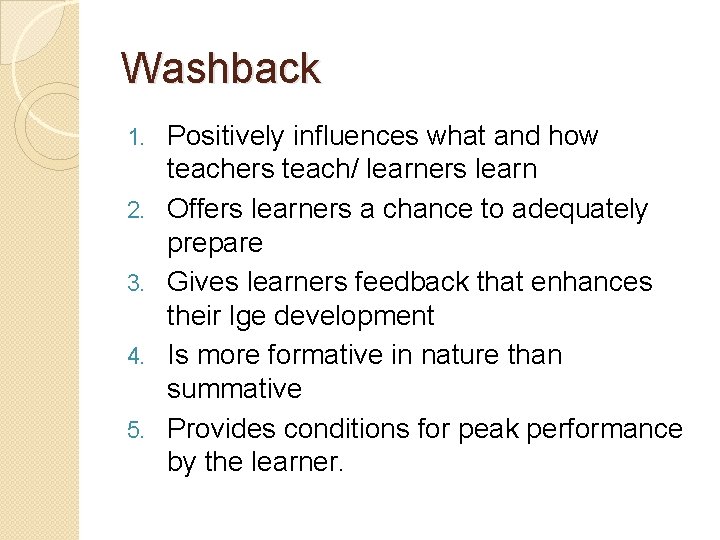 Washback

1. Positively influences what and how teachers teach/ learners learn
2. Offers learners a chance to adequately prepare
3. Gives learners feedback that enhances their lge development
4. Is more formative in nature than summative
5. Provides conditions for peak performance by the learner.